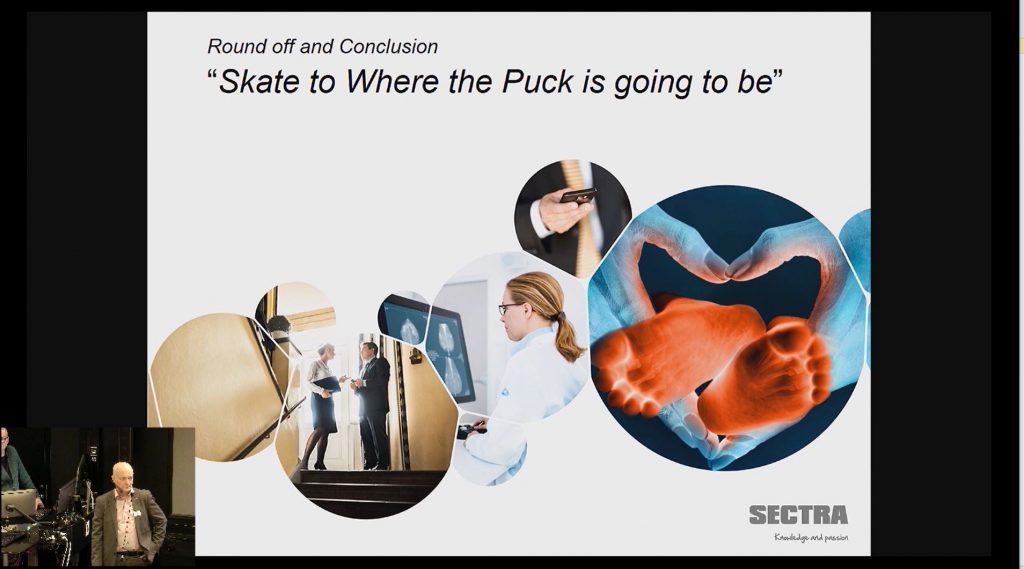 Round off and Conclusion
“Skate to Where the Puck is going to be”

SECTRA
Knowledge and passion